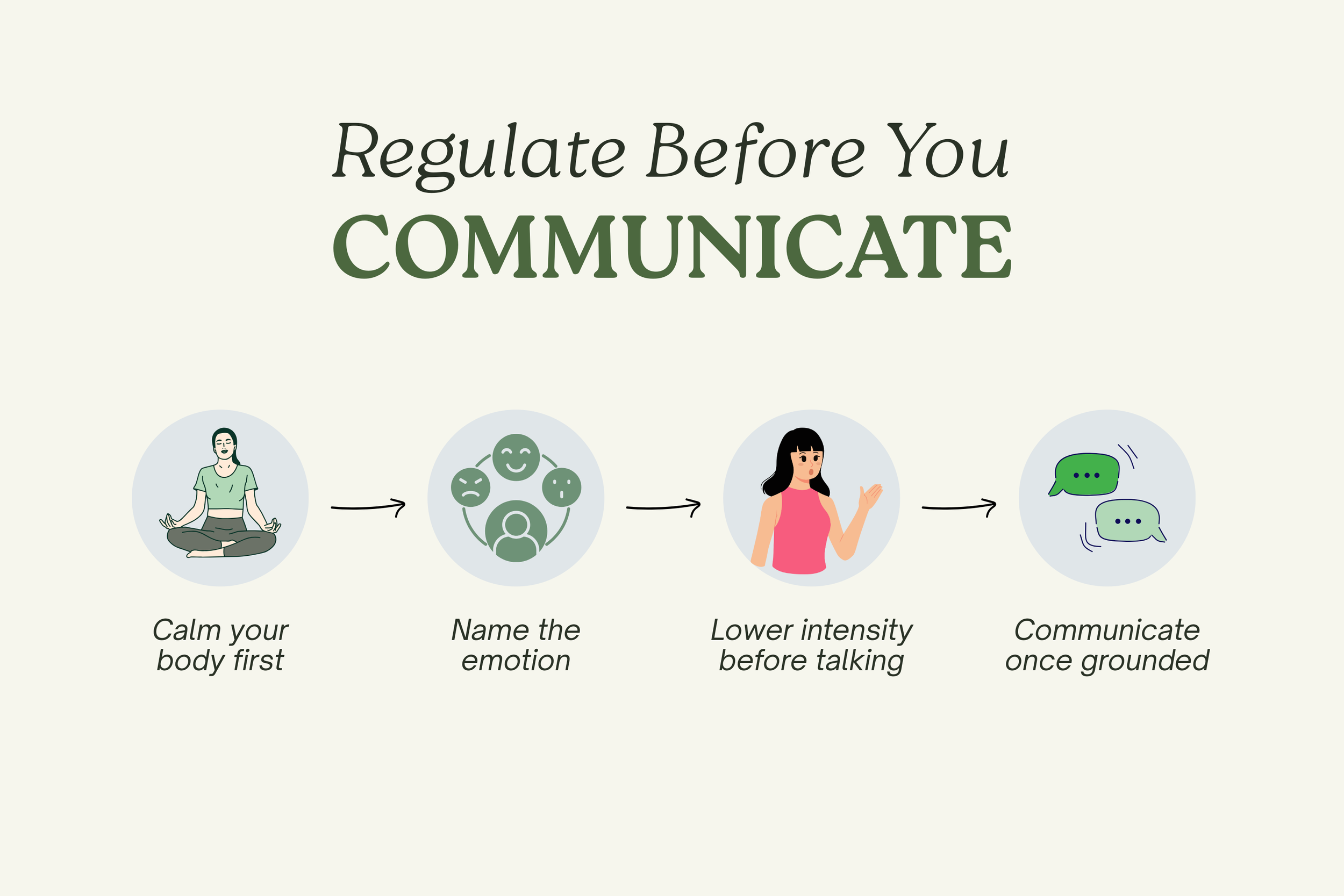 Regulate Before You
COMMUNICATE

Calm your body first

Name the emotion

Lower intensity before talking

Communicate once grounded